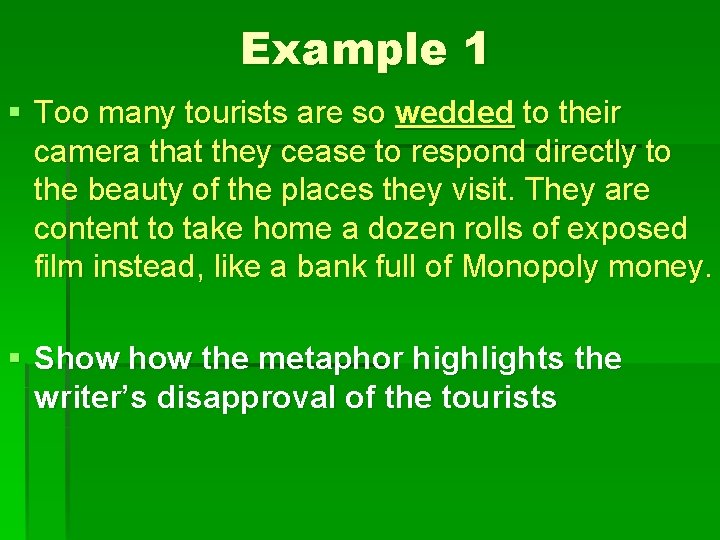 Example 1

▪ Too many tourists are so wedded to their camera that they cease to respond directly to the beauty of the places they visit. They are content to take home a dozen rolls of exposed film instead, like a bank full of Monopoly money.

▪ Show how the metaphor highlights the writer's disapproval of the tourists